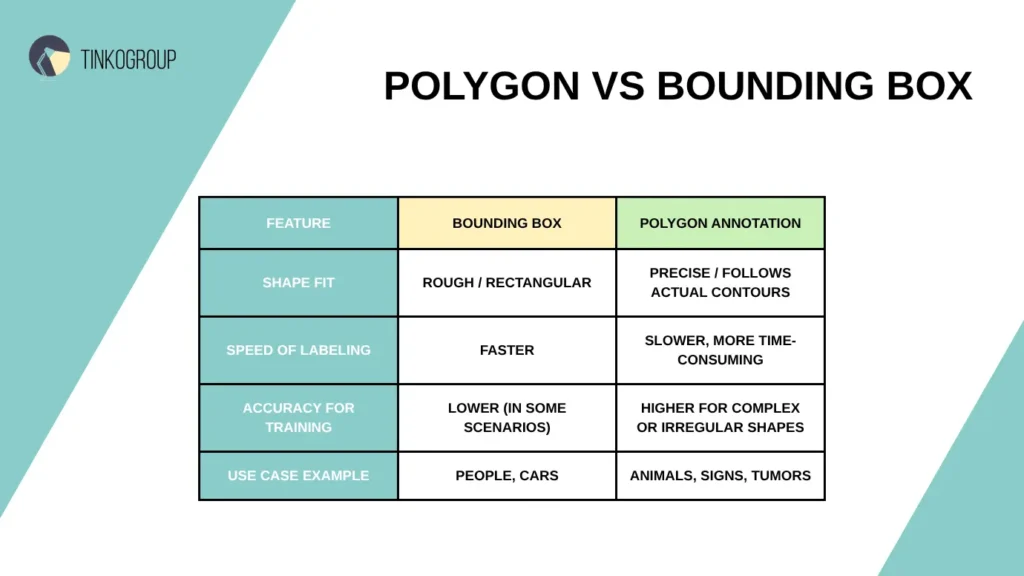 TINKOGROUP

POLYGON VS BOUNDING BOX

| FEATURE | BOUNDING BOX | POLYGON ANNOTATION |
|---|---|---|
| SHAPE FIT | ROUGH / RECTANGULAR | PRECISE / FOLLOWS ACTUAL CONTOURS |
| SPEED OF LABELING | FASTER | SLOWER, MORE TIME-CONSUMING |
| ACCURACY FOR TRAINING | LOWER (IN SOME SCENARIOS) | HIGHER FOR COMPLEX OR IRREGULAR SHAPES |
| USE CASE EXAMPLE | PEOPLE, CARS | ANIMALS, SIGNS, TUMORS |